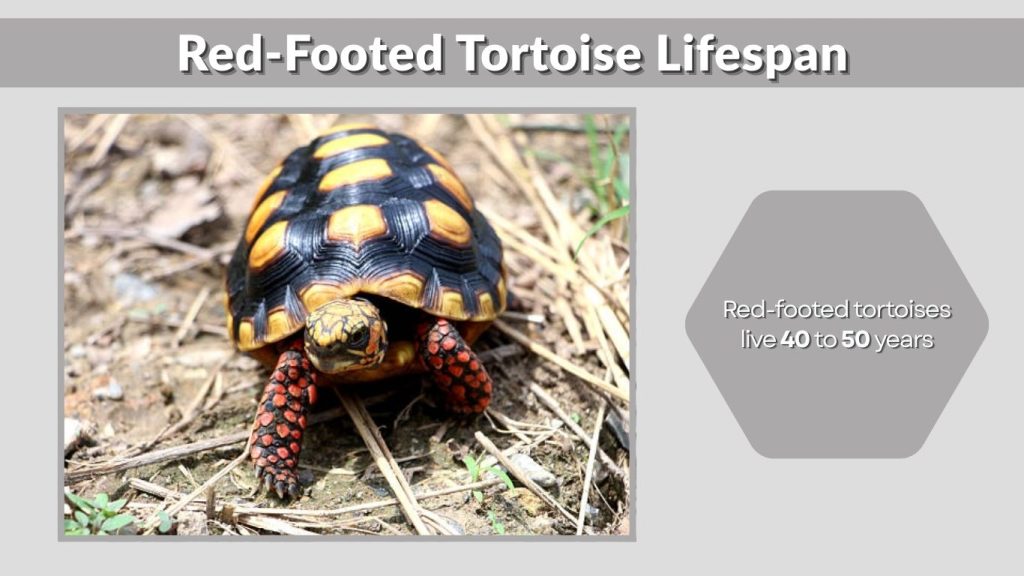 Red-Footed Tortoise Lifespan

Red-footed tortoises live 40 to 50 years